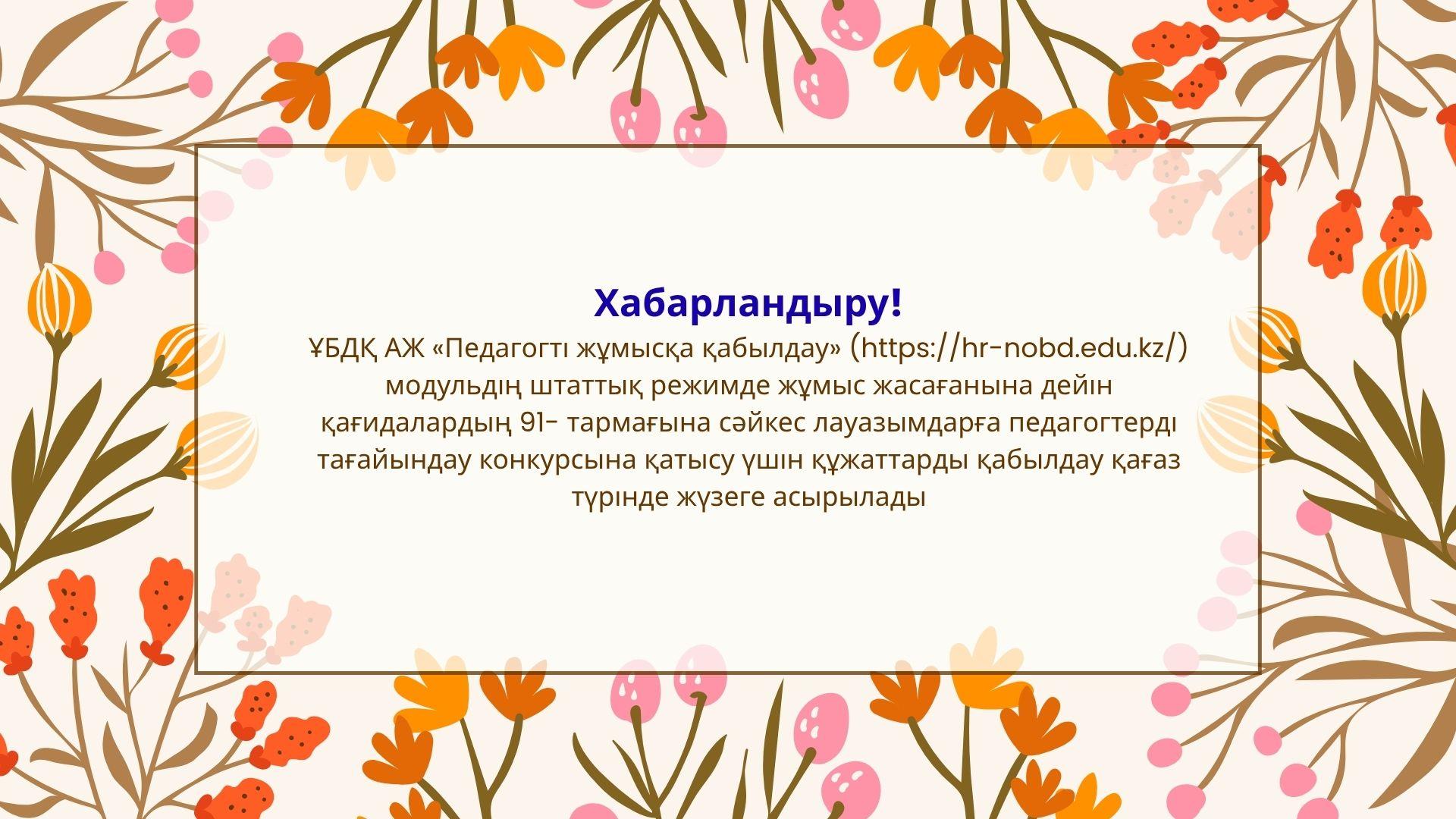 Хабарландыру!

ҰБДҚ АЖ «Педагогті жұмысқа қабылдау» (https://hr-nobd.edu.kz/) модульдің штаттық режимде жұмыс жасағанына дейін қағидалардың 91- тармағына сәйкес лауазымдарға педагогтерді тағайындау конкурсына қатысу үшін құжаттарды қабылдау қағаз түрінде жүзеге асырылады